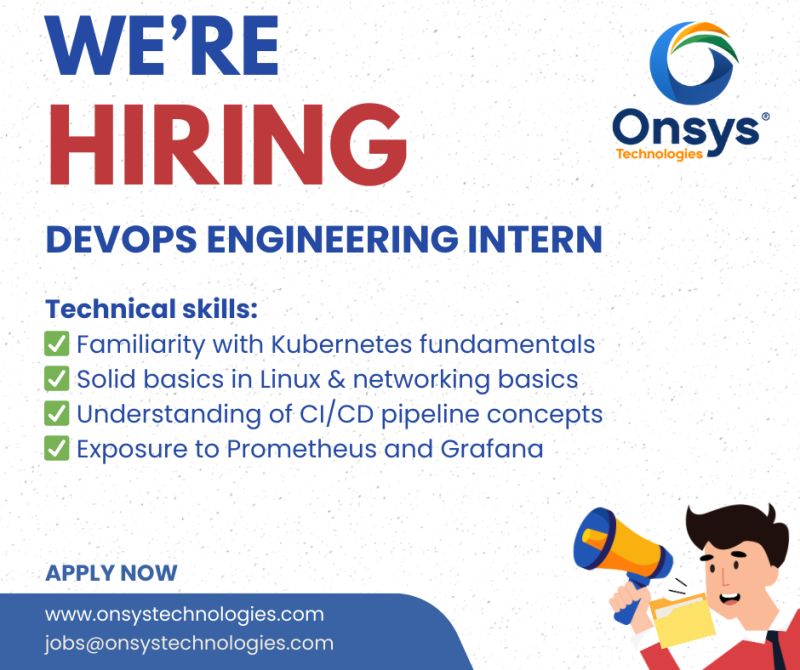 WE'RE
HIRING

Onsys®
Technologies

DEVOPS ENGINEERING INTERN

Technical skills:
✅ Familiarity with Kubernetes fundamentals
✅ Solid basics in Linux & networking basics
✅ Understanding of CI/CD pipeline concepts
✅ Exposure to Prometheus and Grafana

APPLY NOW
www.onsystechnologies.com
jobs@onsystechnologies.com